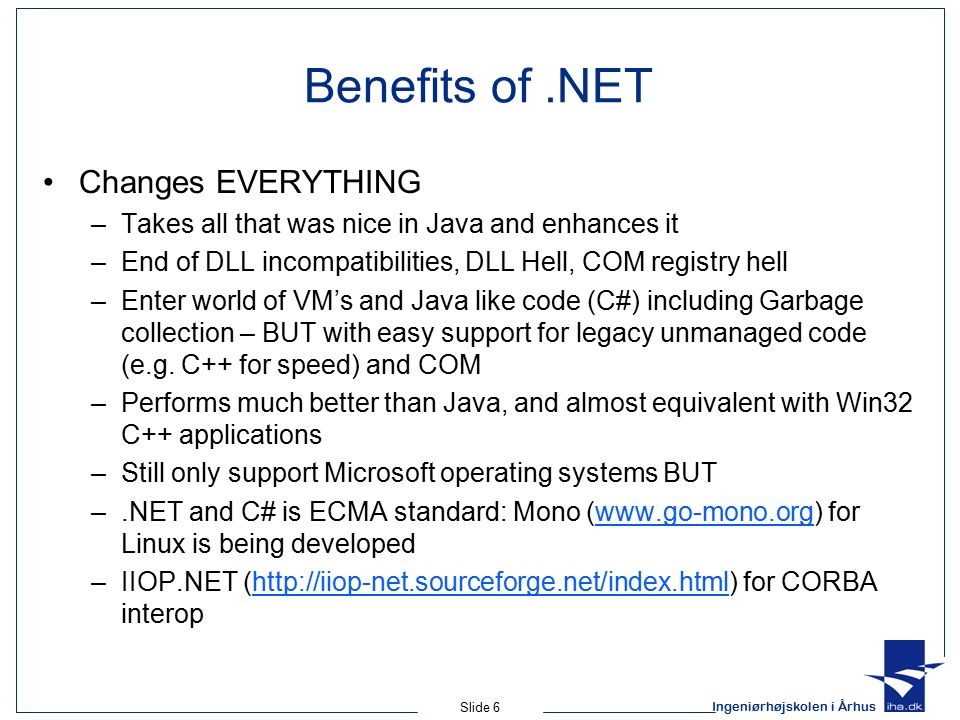 Benefits of .NET

• Changes EVERYTHING

– Takes all that was nice in Java and enhances it

– End of DLL incompatibilities, DLL Hell, COM registry hell

– Enter world of VM's and Java like code (C#) including Garbage collection – BUT with easy support for legacy unmanaged code (e.g. C++ for speed) and COM

– Performs much better than Java, and almost equivalent with Win32 C++ applications

– Still only support Microsoft operating systems BUT

– .NET and C# is ECMA standard: Mono (www.go-mono.org) for Linux is being developed

– IIOP.NET (http://iiop-net.sourceforge.net/index.html) for CORBA interop

Slide 6

Ingeniørhøjskolen i Århus

iha.dk